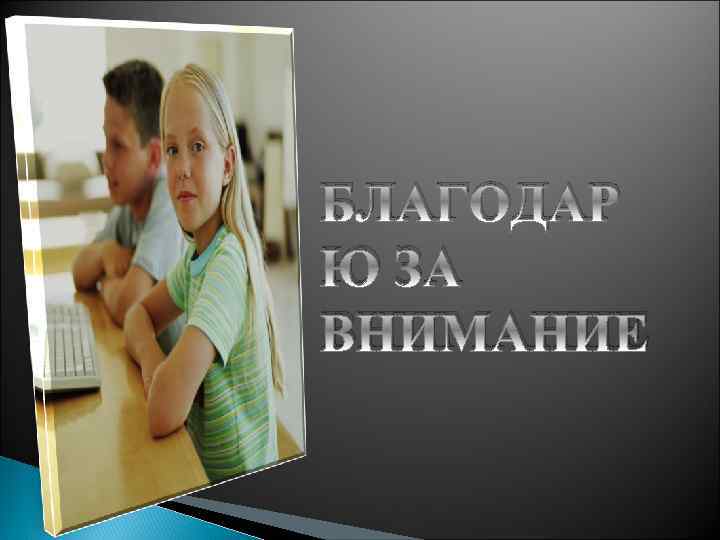 БЛАГОДАРЮ ЗА ВНИМАНИЕ